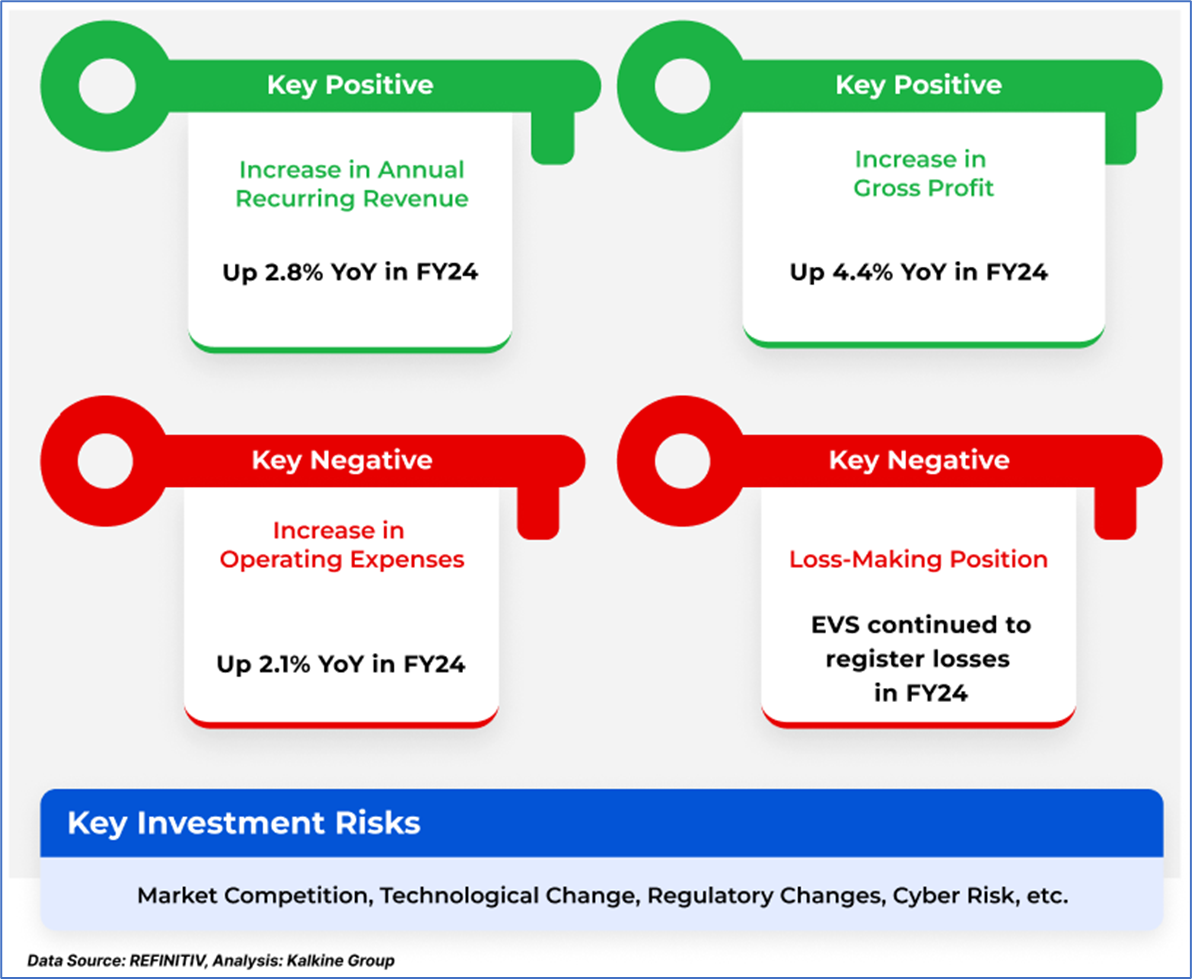 Key Positive

Increase in Annual Recurring Revenue

Up 2.8% YoY in FY24

Key Positive

Increase in Gross Profit

Up 4.4% YoY in FY24

Key Negative

Increase in Operating Expenses

Up 2.1% YoY in FY24

Key Negative

Loss-Making Position

EVS continued to register losses in FY24

Key Investment Risks

Market Competition, Technological Change, Regulatory Changes, Cyber Risk, etc.

Data Source: REFINITIV, Analysis: Kalkine Group